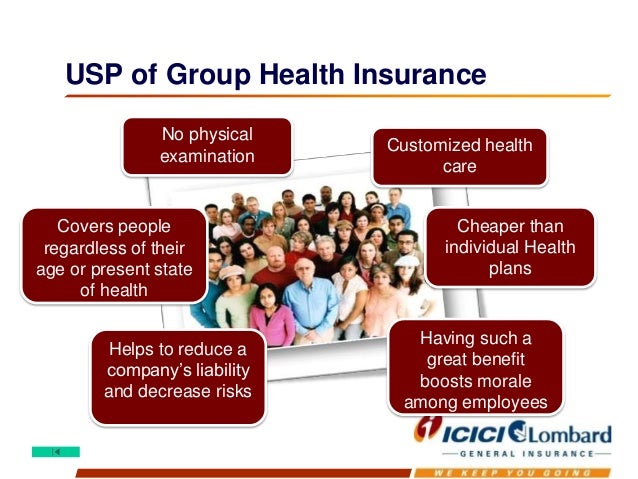 USP of Group Health Insurance

No physical examination

Customized health care

Covers people regardless of their age or present state of health

Cheaper than individual Health plans

Helps to reduce a company's liability and decrease risks

Having such a great benefit boosts morale among employees

ICICI Lombard
GENERAL INSURANCE
WE KEEP YOU GOING